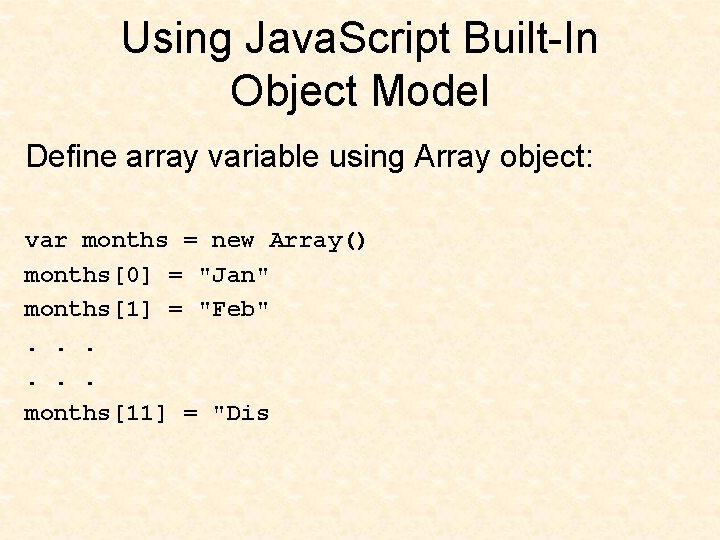 Using JavaScript Built-In Object Model

Define array variable using Array object:

var months = new Array()
months[0] = "Jan"
months[1] = "Feb"
. . .
. . .
months[11] = "Dis